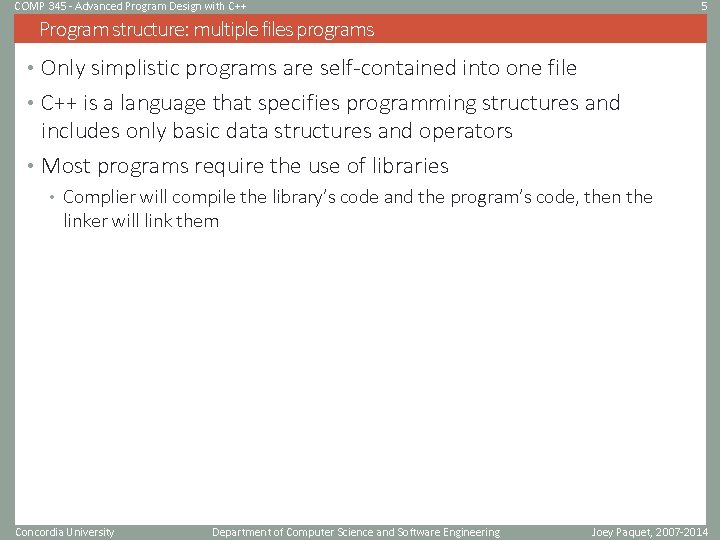 COMP 345 - Advanced Program Design with C++

5

Program structure: multiple files programs

• Only simplistic programs are self-contained into one file

• C++ is a language that specifies programming structures and includes only basic data structures and operators

• Most programs require the use of libraries

• Complier will compile the library's code and the program's code, then the linker will link them

Concordia University

Department of Computer Science and Software Engineering

Joey Paquet, 2007-2014